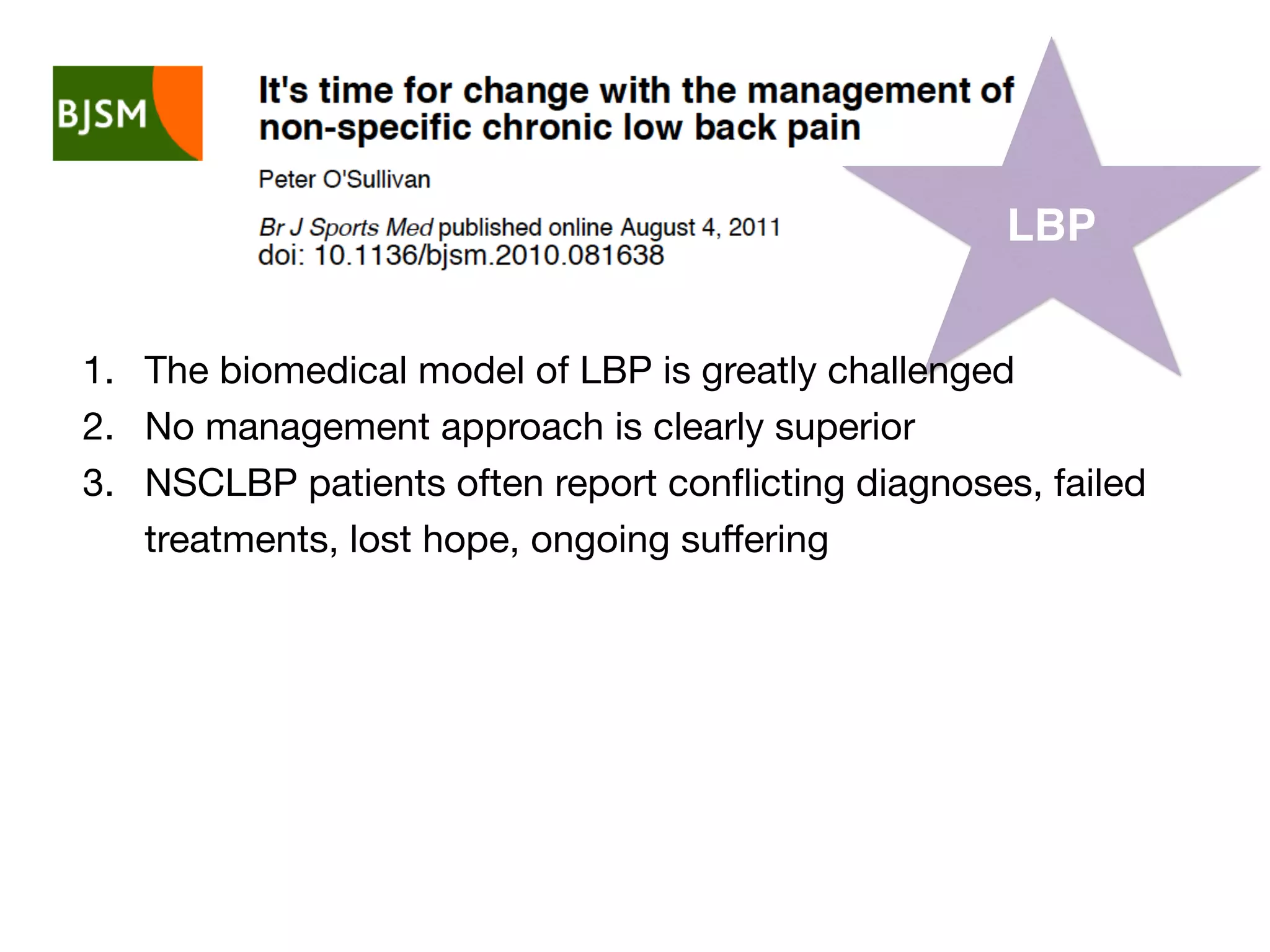 BJSM

It's time for change with the management of non-specific chronic low back pain

Peter O'Sullivan

Br J Sports Med published online August 4, 2011
doi: 10.1136/bjsm.2010.081638

LBP

1. The biomedical model of LBP is greatly challenged
2. No management approach is clearly superior
3. NSCLBP patients often report conflicting diagnoses, failed treatments, lost hope, ongoing suffering